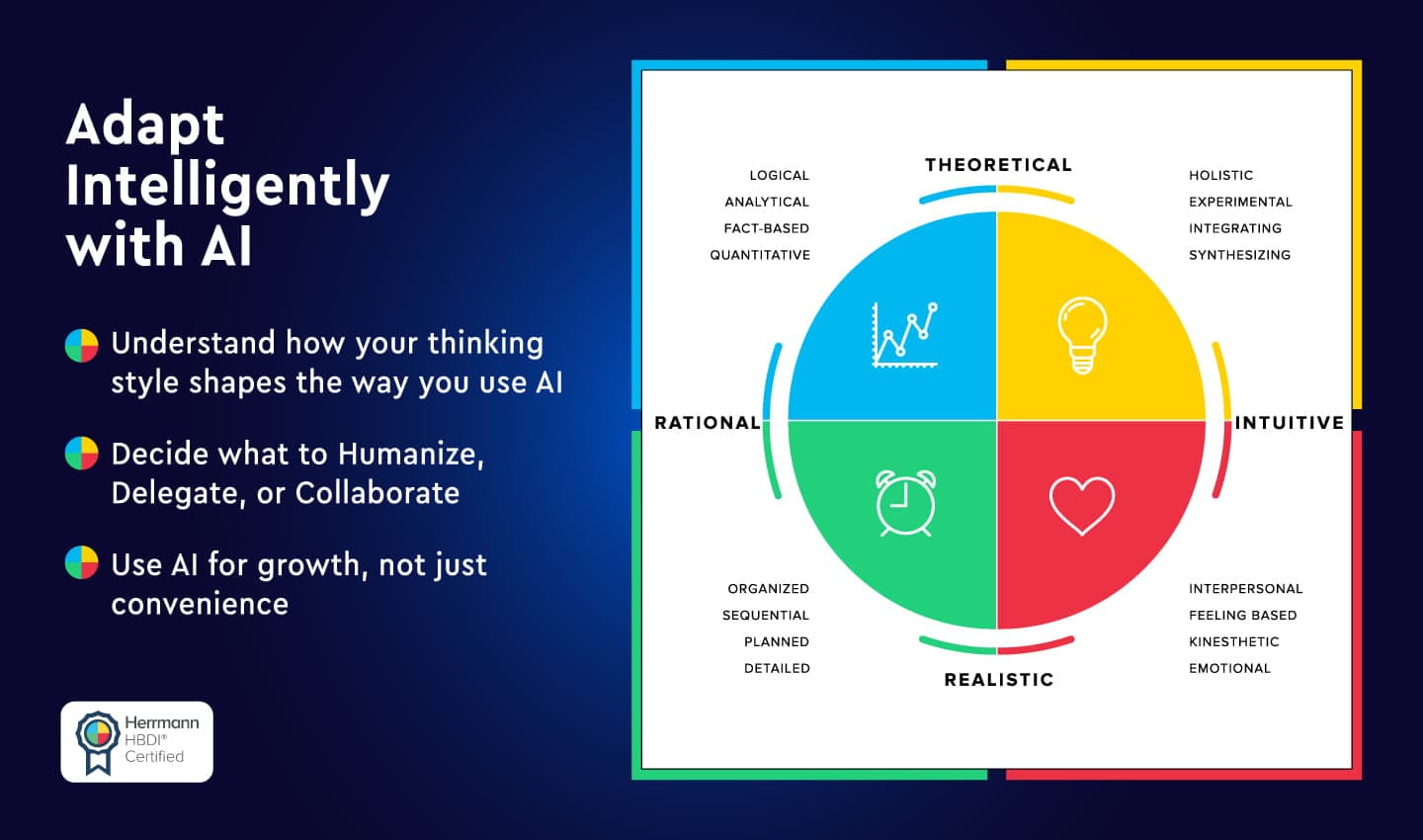 Adapt Intelligently with AI

Understand how your thinking style shapes the way you use AI

Decide what to Humanize, Delegate, or Collaborate

Use AI for growth, not just convenience

Herrmann HBDI® Certified

THEORETICAL

LOGICAL
ANALYTICAL
FACT-BASED
QUANTITATIVE

HOLISTIC
EXPERIMENTAL
INTEGRATING
SYNTHESIZING

RATIONAL

INTUITIVE

ORGANIZED
SEQUENTIAL
PLANNED
DETAILED

INTERPERSONAL
FEELING BASED
KINESTHETIC
EMOTIONAL

REALISTIC